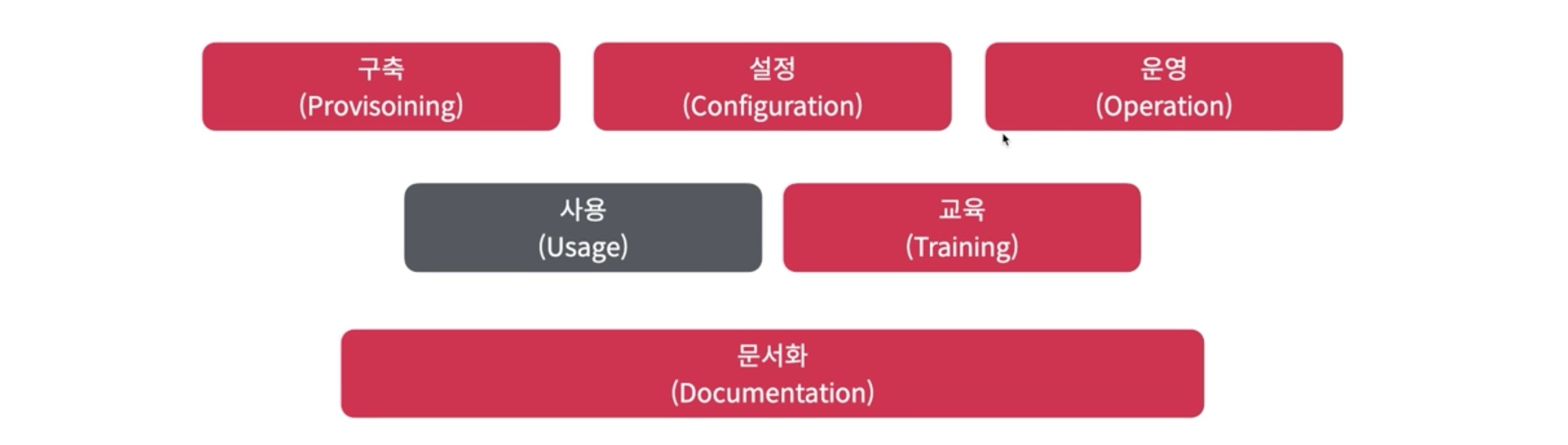 구축
(Provisoining)

설정
(Configuration)

운영
(Operation)

사용
(Usage)

교육
(Training)

문서화
(Documentation)